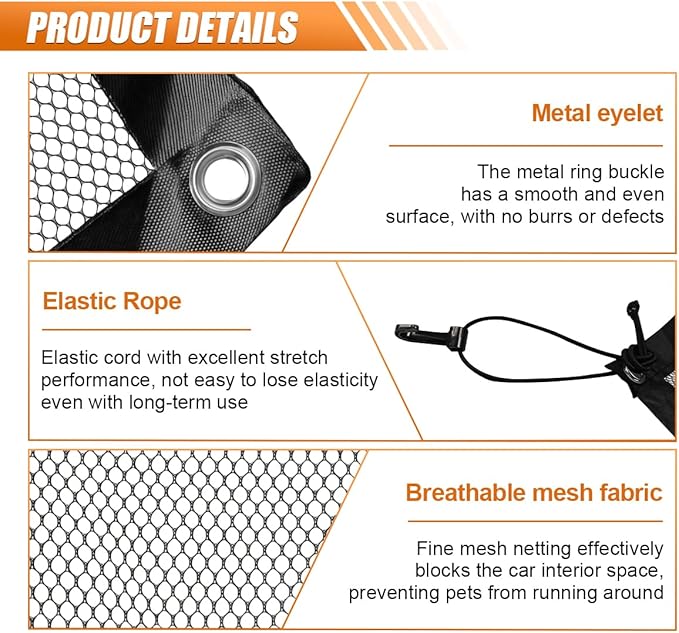 PRODUCT DETAILS

Metal eyelet

The metal ring buckle has a smooth and even surface, with no burrs or defects

Elastic Rope

Elastic cord with excellent stretch performance, not easy to lose elasticity even with long-term use

Breathable mesh fabric

Fine mesh netting effectively blocks the car interior space, preventing pets from running around